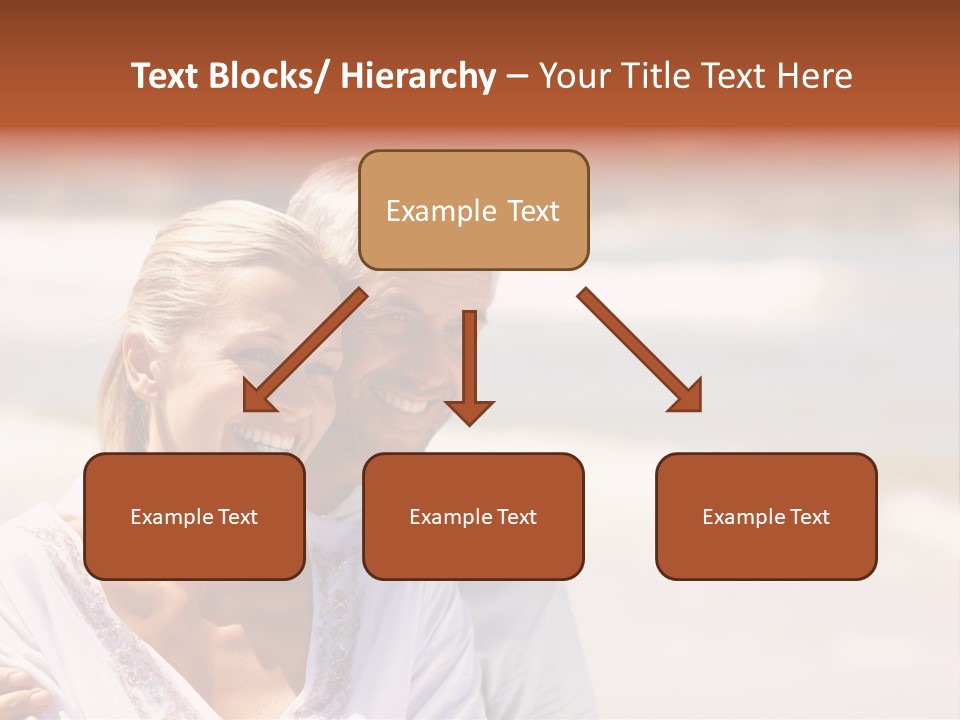 Text Blocks/ Hierarchy – Your Title Text Here

Example Text

Example Text

Example Text

Example Text